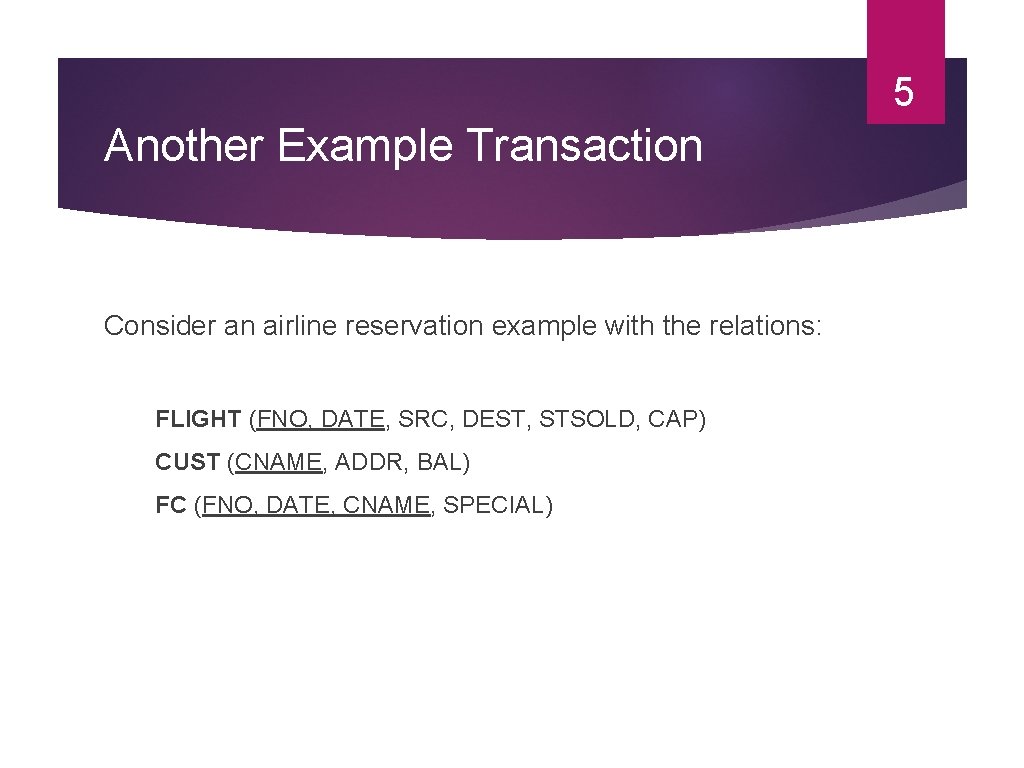 5

Another Example Transaction

Consider an airline reservation example with the relations:

FLIGHT (FNO, DATE, SRC, DEST, STSOLD, CAP)

CUST (CNAME, ADDR, BAL)

FC (FNO, DATE, CNAME, SPECIAL)